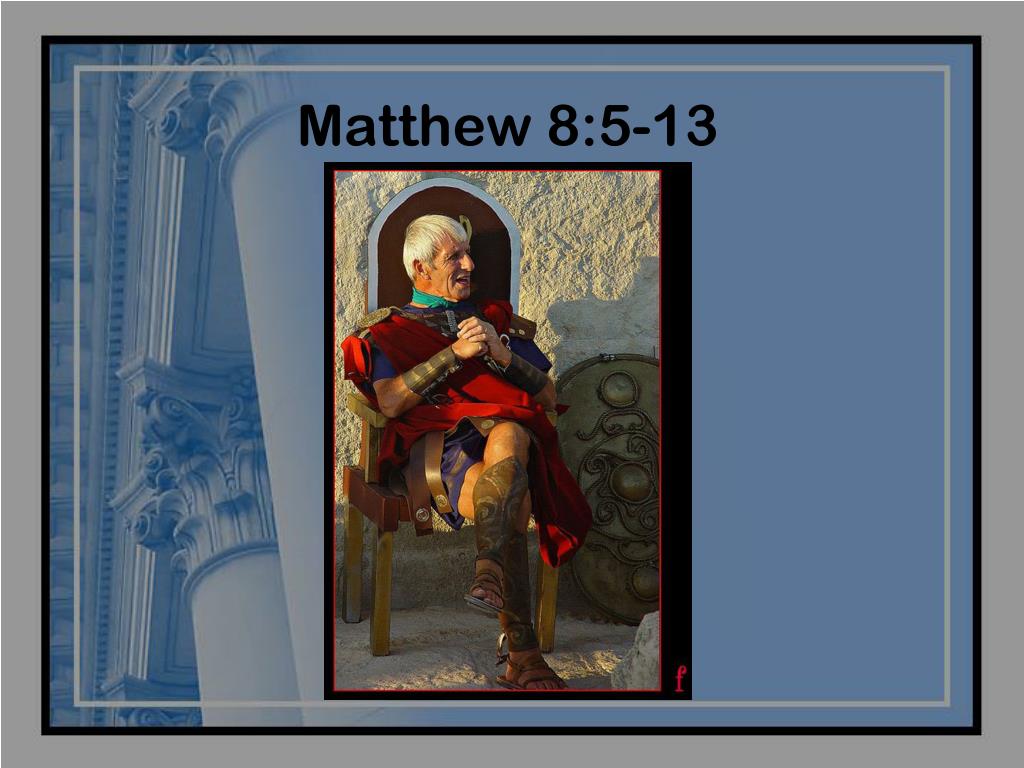 Matthew 8:5-13

f